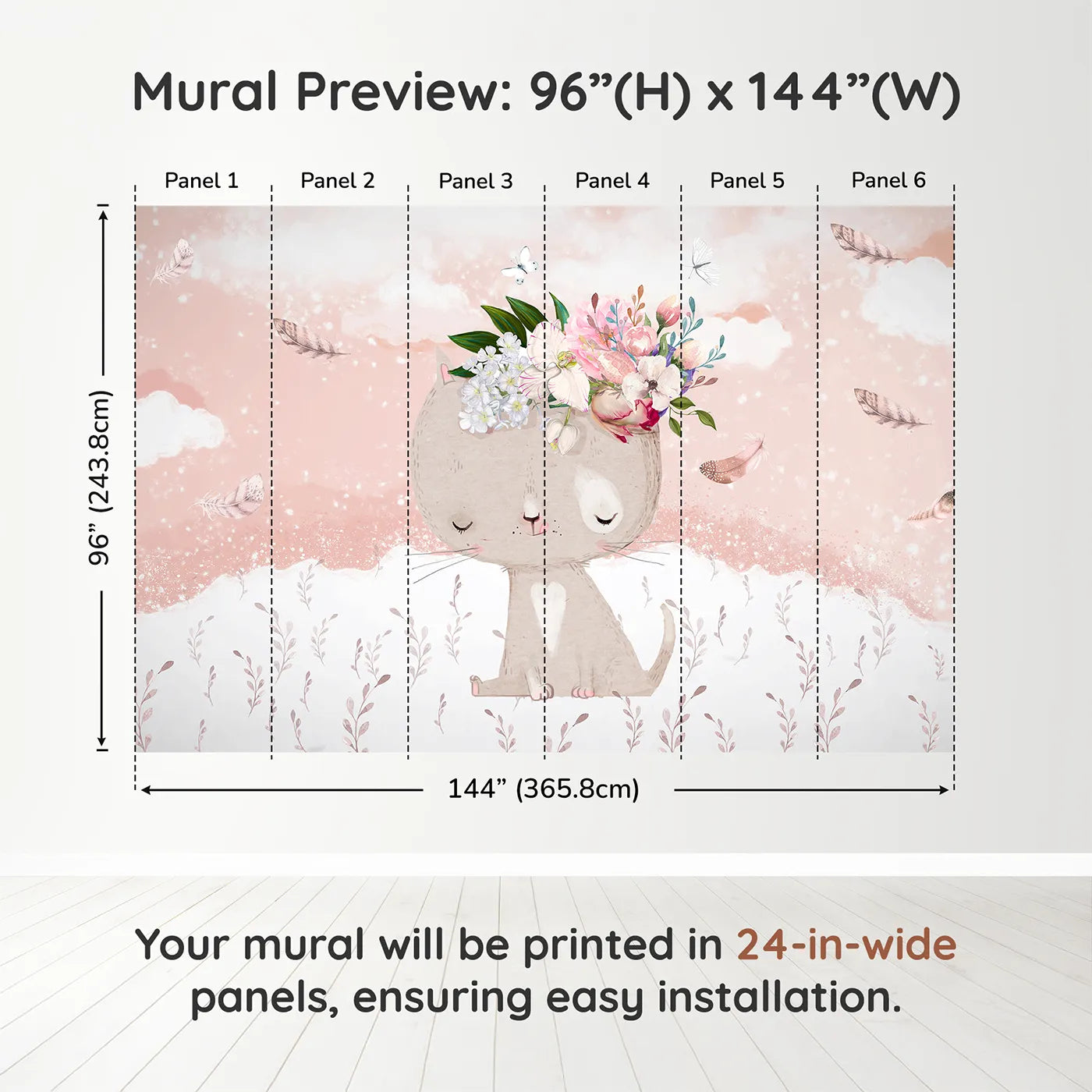 Mural Preview: 96”(H) x 144”(W)

Panel 1
Panel 2
Panel 3
Panel 4
Panel 5
Panel 6

96” (243.8cm)

144” (365.8cm)

Your mural will be printed in 24-in-wide panels, ensuring easy installation.